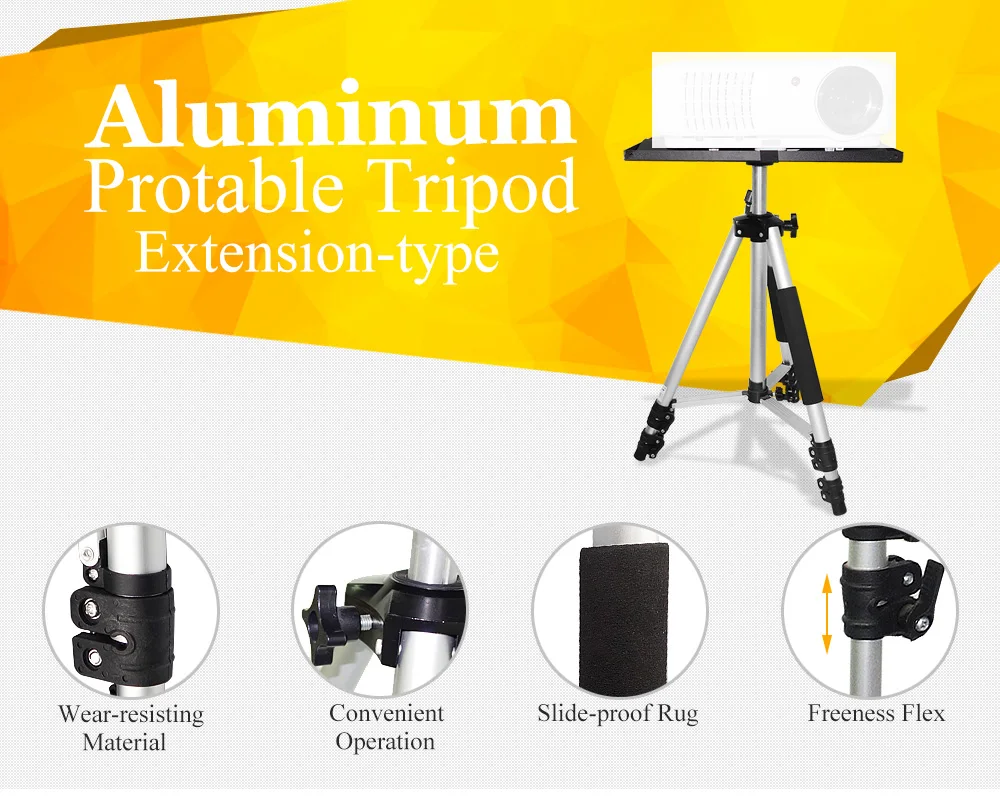 Aluminum
Protable Tripod
Extension-type

Wear-resisting Material

Convenient Operation

Slide-proof Rug

Freeness Flex